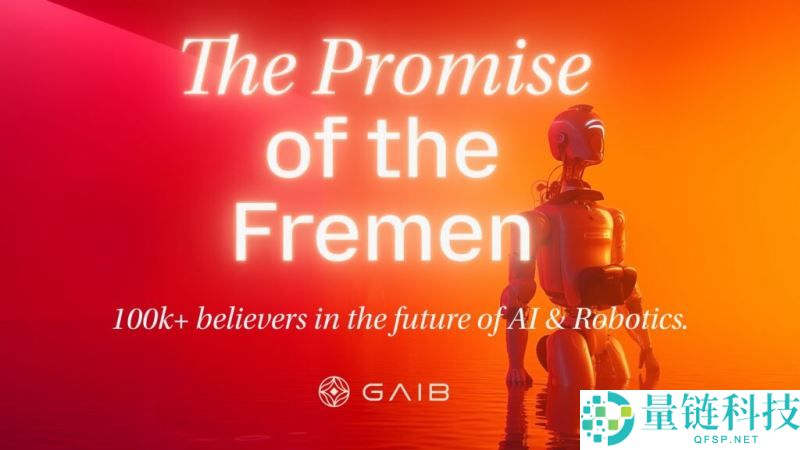 The Promise of the Fremen

100k+ believers in the future of AI & Robotics.

GAIB

量链科技
QFSP.NET